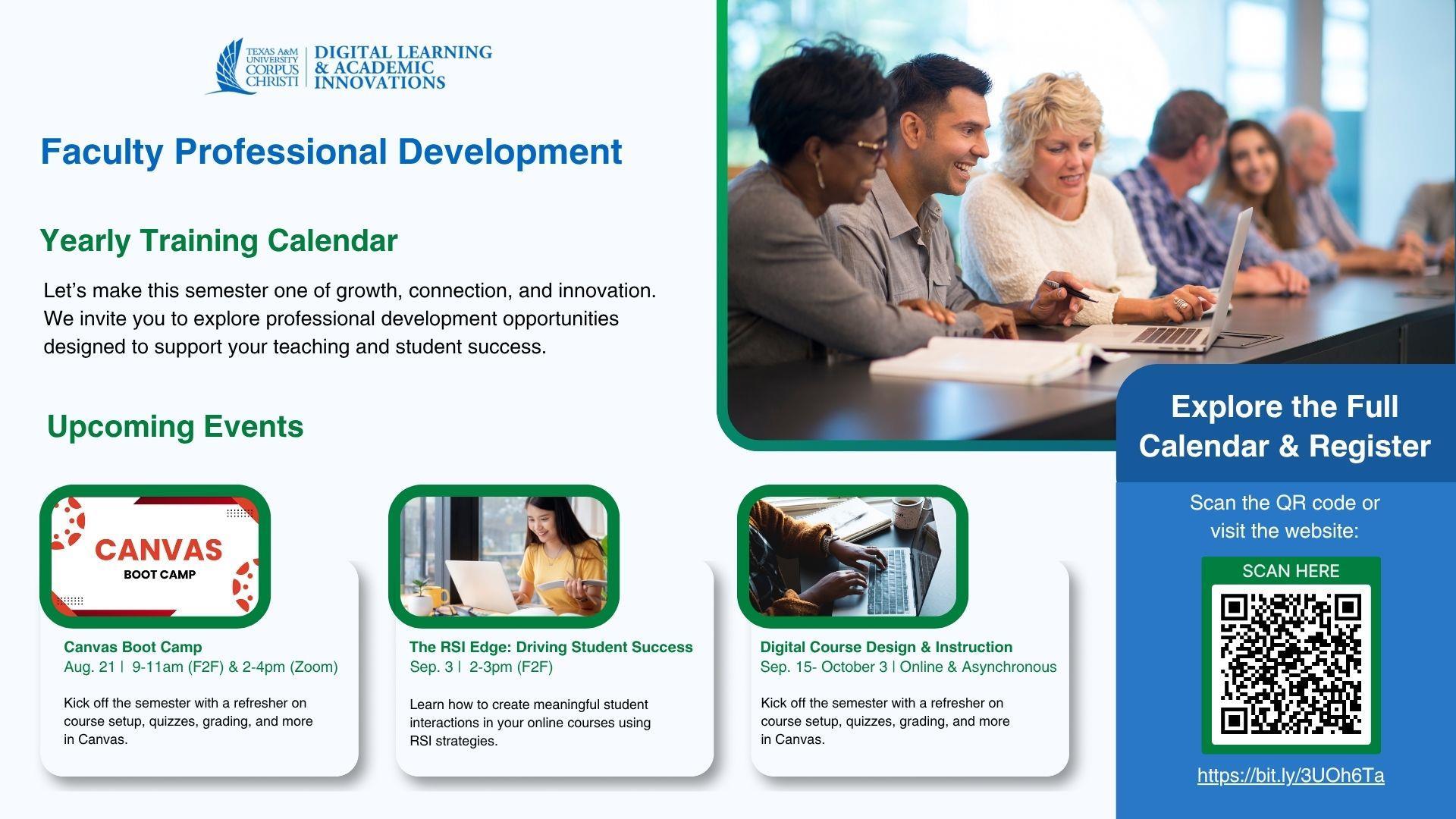 TEXAS A&M UNIVERSITY CORPUS CHRISTI | DIGITAL LEARNING & ACADEMIC INNOVATIONS

Faculty Professional Development

Yearly Training Calendar

Let's make this semester one of growth, connection, and innovation. We invite you to explore professional development opportunities designed to support your teaching and student success.

Upcoming Events

CANVAS
BOOT CAMP

Canvas Boot Camp
Aug. 21 | 9-11am (F2F) & 2-4pm (Zoom)

Kick off the semester with a refresher on course setup, quizzes, grading, and more in Canvas.

The RSI Edge: Driving Student Success
Sep. 3 | 2-3pm (F2F)

Learn how to create meaningful student interactions in your online courses using RSI strategies.

Digital Course Design & Instruction
Sep. 15- October 3 | Online & Asynchronous

Kick off the semester with a refresher on course setup, quizzes, grading, and more in Canvas.

Explore the Full Calendar & Register

Scan the QR code or visit the website:

SCAN HERE

https://bit.ly/3UOh6Ta